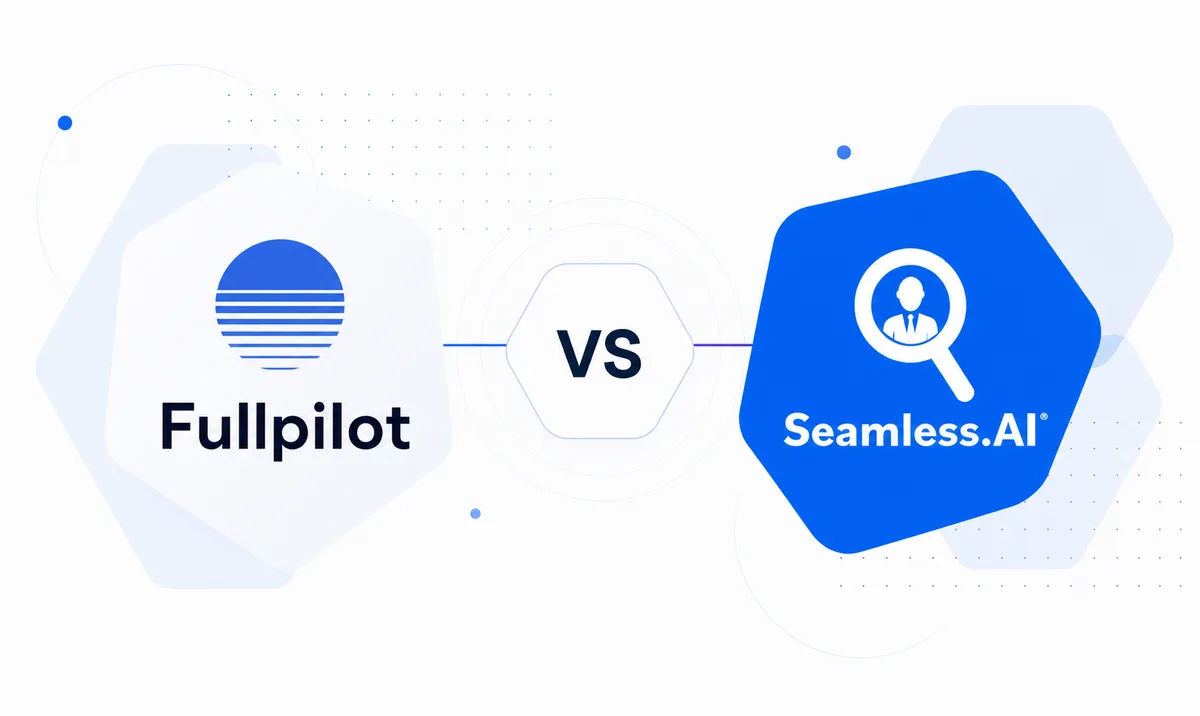 Fullpilot

VS

Seamless.AI®